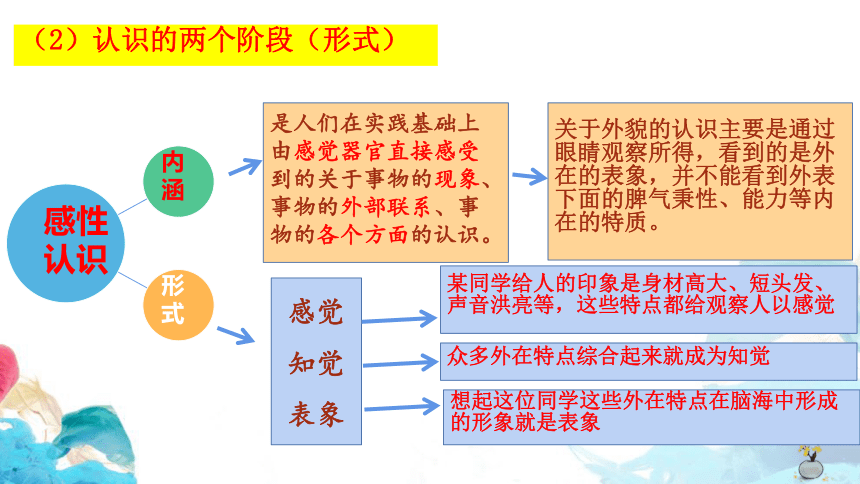 （2）认识的两个阶段（形式）

感性认识

内涵

是人们在实践基础上由感觉器官直接感受到的关于事物的现象、事物的外部联系、事物的各个方面的认识。

关于外貌的认识主要是通过眼睛观察所得，看到的是外在的表象，并不能看到外表下面的脾气秉性、能力等内在的特质。

形式

感觉

知觉

表象

某同学给人的印象是身材高大、短头发、声音洪亮等，这些特点都给观察人以感觉

众多外在特点综合起来就成为知觉

想起这位同学这些外在特点在脑海中形成的形象就是表象